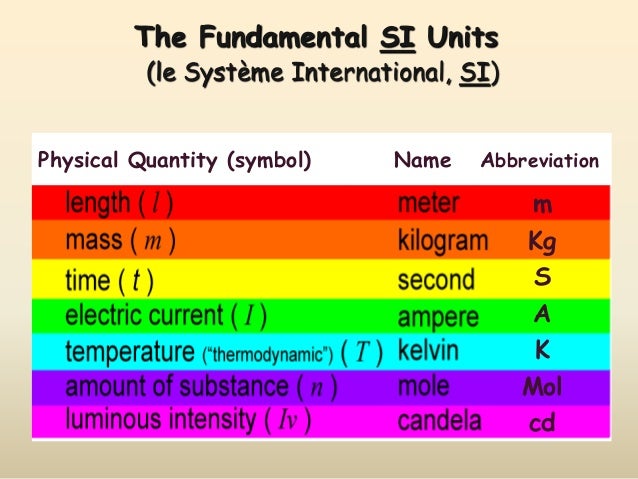 The Fundamental SI Units
(le Système International, SI)

| Physical Quantity (symbol) | Name | Abbreviation |
|---|---|---|
| length ( $l$ ) | meter | m |
| mass ( $m$ ) | kilogram | Kg |
| time ( $t$ ) | second | S |
| electric current ( $I$ ) | ampere | A |
| temperature ("thermodynamic") ( $T$ ) | kelvin | K |
| amount of substance ( $n$ ) | mole | Mol |
| luminous intensity ( $Iv$ ) | candela | cd |